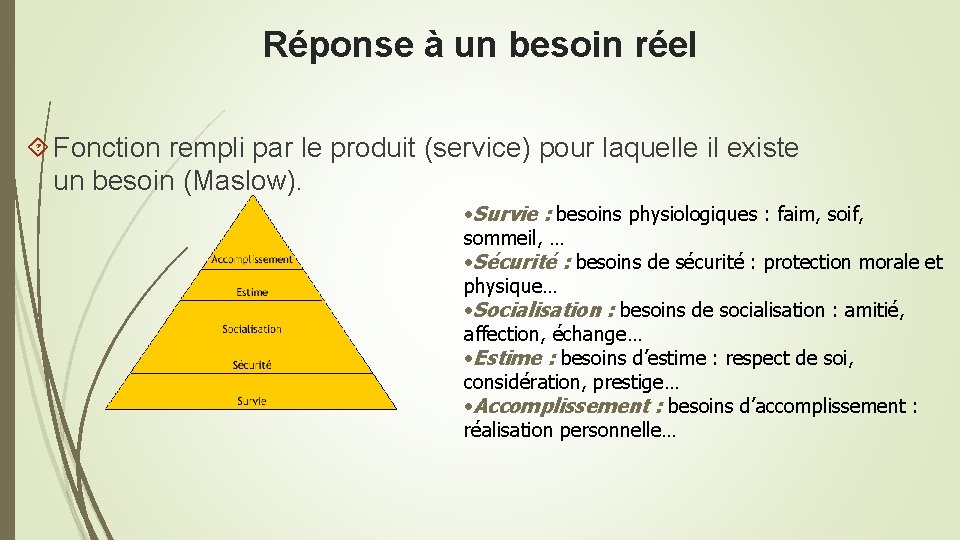 Réponse à un besoin réel

Fonction rempli par le produit (service) pour laquelle il existe un besoin (Maslow).

Accomplissement
Estime
Socialisation
Sécurité
Survie

•Survie : besoins physiologiques : faim, soif, sommeil, …
•Sécurité : besoins de sécurité : protection morale et physique…
•Socialisation : besoins de socialisation : amitié, affection, échange…
•Estime : besoins d'estime : respect de soi, considération, prestige…
•Accomplissement : besoins d'accomplissement : réalisation personnelle…